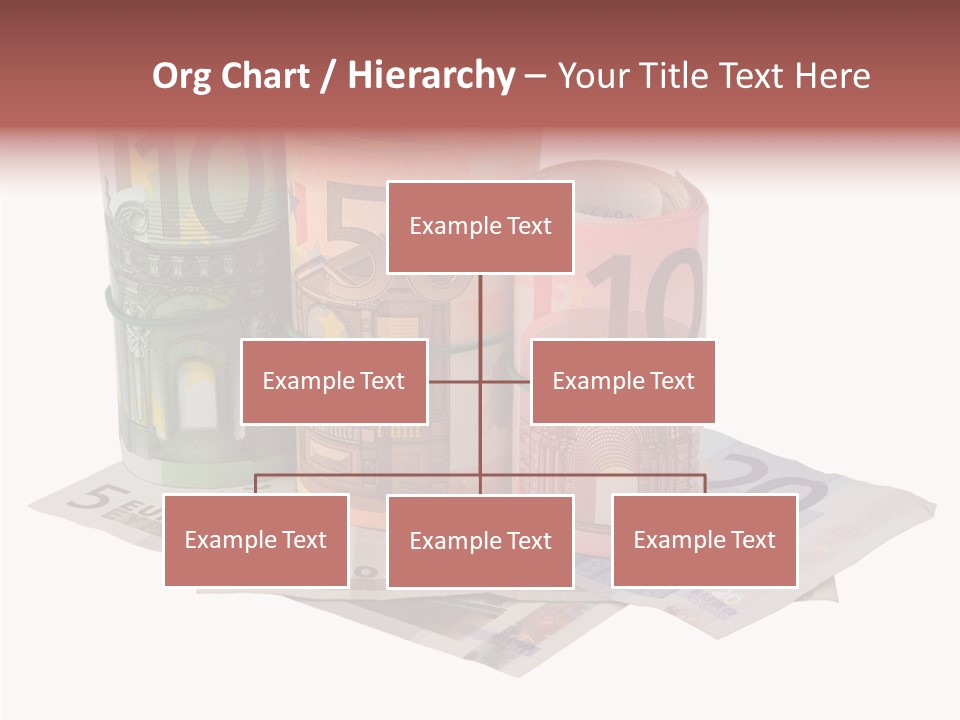 Org Chart / Hierarchy – Your Title Text Here

Example Text

Example Text

Example Text

Example Text

Example Text

Example Text